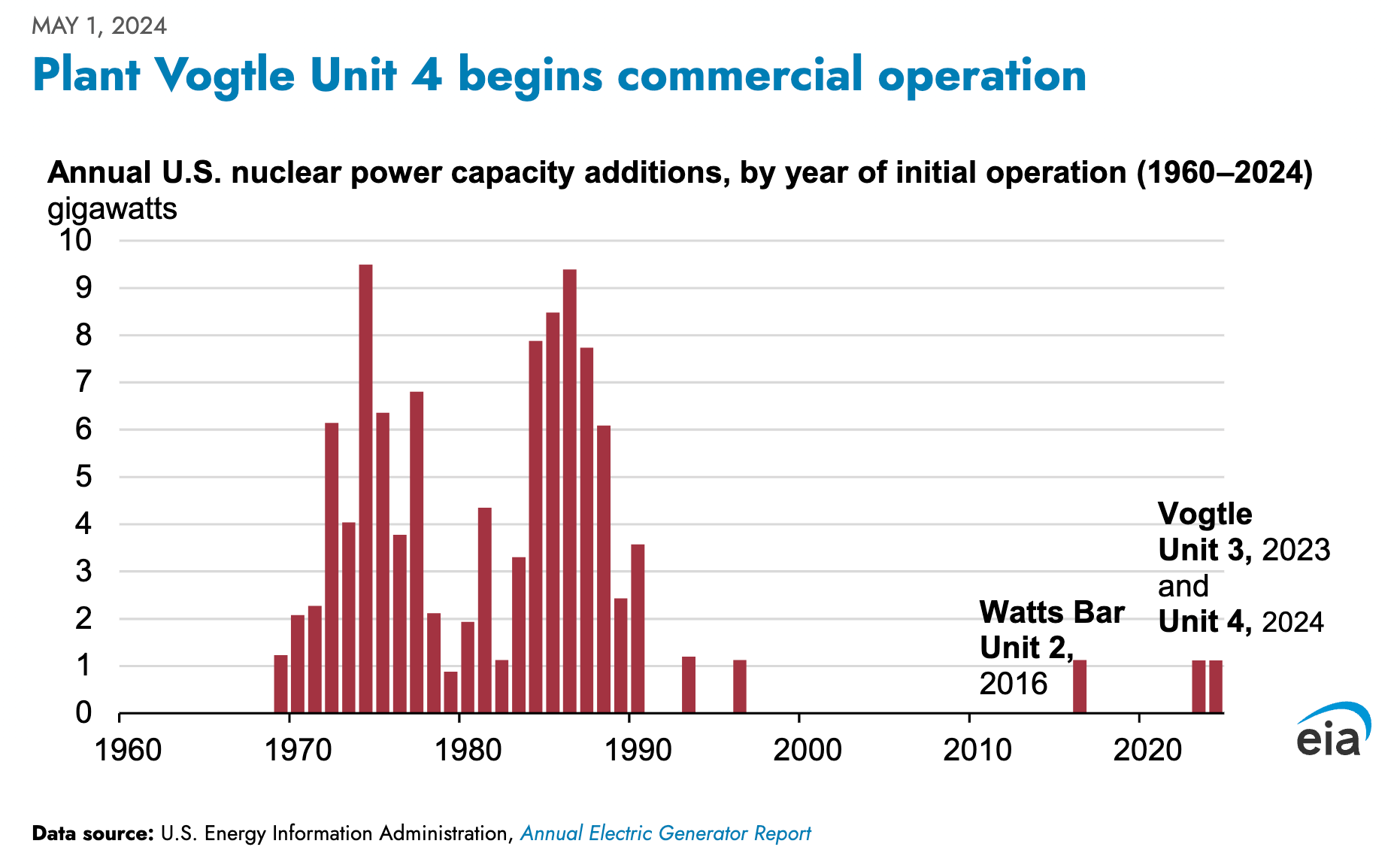 MAY 1, 2024

Plant Vogtle Unit 4 begins commercial operation

Annual U.S. nuclear power capacity additions, by year of initial operation (1960–2024)
gigawatts

10
9
8
7
6
5
4
3
2
1
0

1960 1970 1980 1990 2000 2010 2020

Watts Bar Unit 2, 2016

Vogtle Unit 3, 2023 and Unit 4, 2024

eia

Data source: U.S. Energy Information Administration, Annual Electric Generator Report